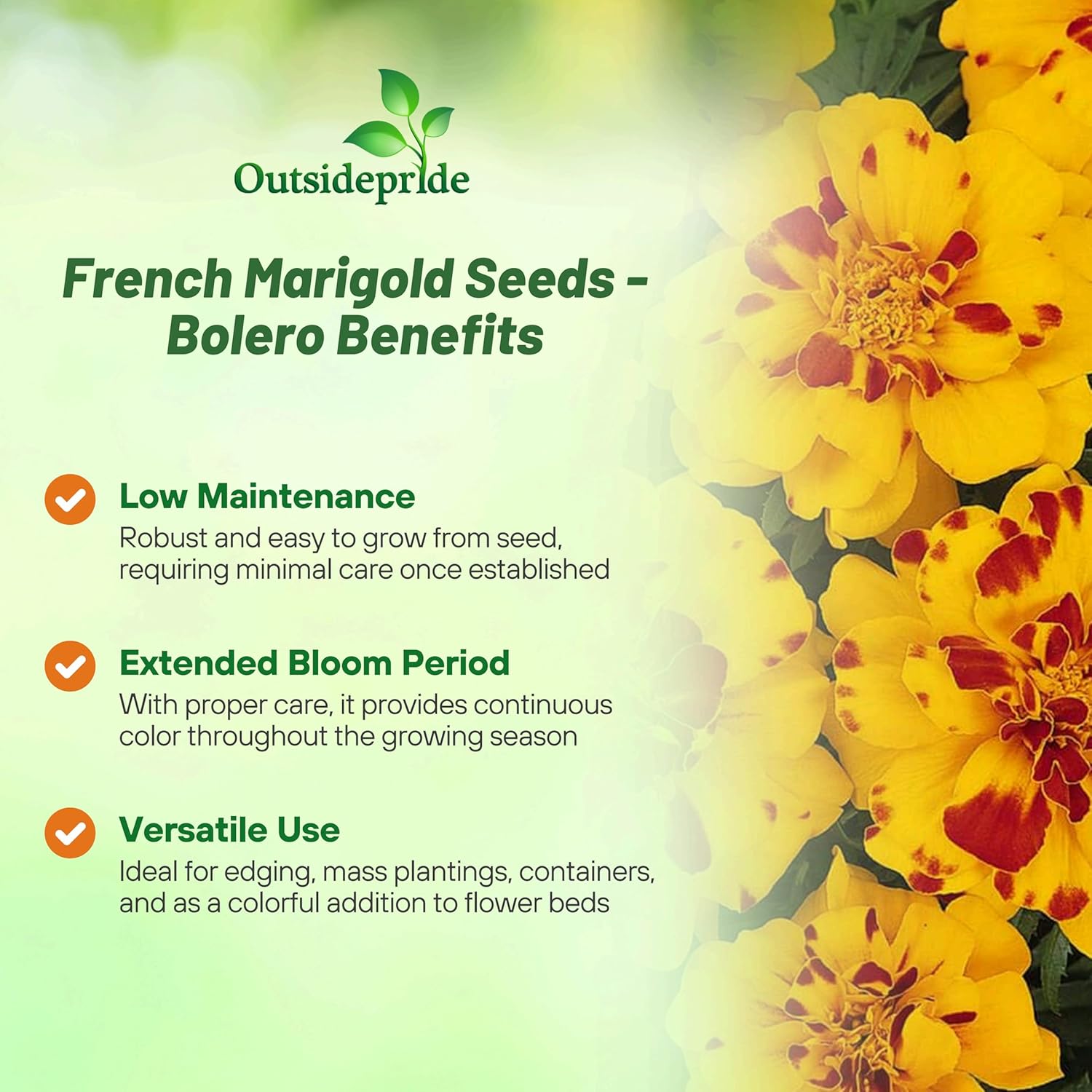 Outsidepride

French Marigold Seeds - Bolero Benefits

Low Maintenance
Robust and easy to grow from seed, requiring minimal care once established

Extended Bloom Period
With proper care, it provides continuous color throughout the growing season

Versatile Use
Ideal for edging, mass plantings, containers, and as a colorful addition to flower beds